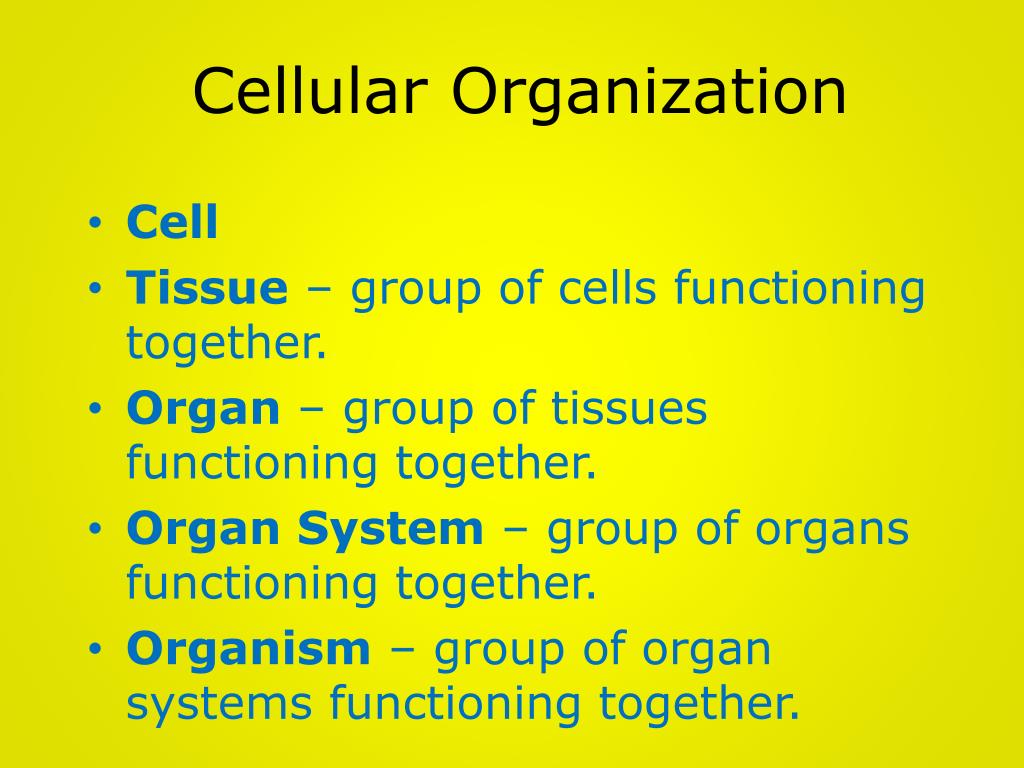 Cellular Organization

• Cell
• Tissue – group of cells functioning together.
• Organ – group of tissues functioning together.
• Organ System – group of organs functioning together.
• Organism – group of organ systems functioning together.